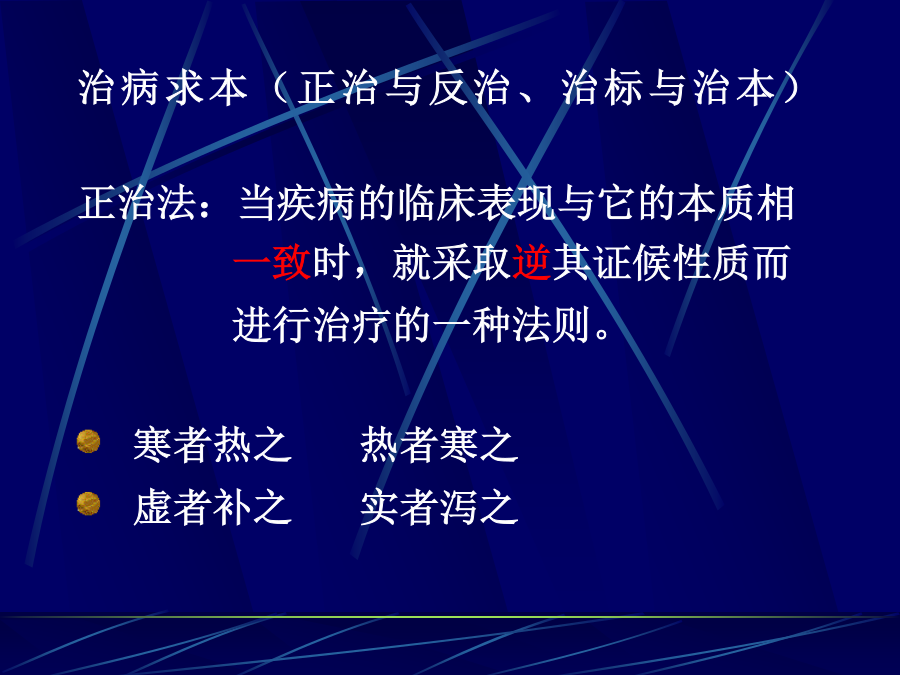 治病求本（正治与反治、治标与治本）

正治法：当疾病的临床表现与它的本质相一致时，就采取逆其证候性质而进行治疗的一种法则。

寒者热之　热者寒之
虚者补之　实者泻之